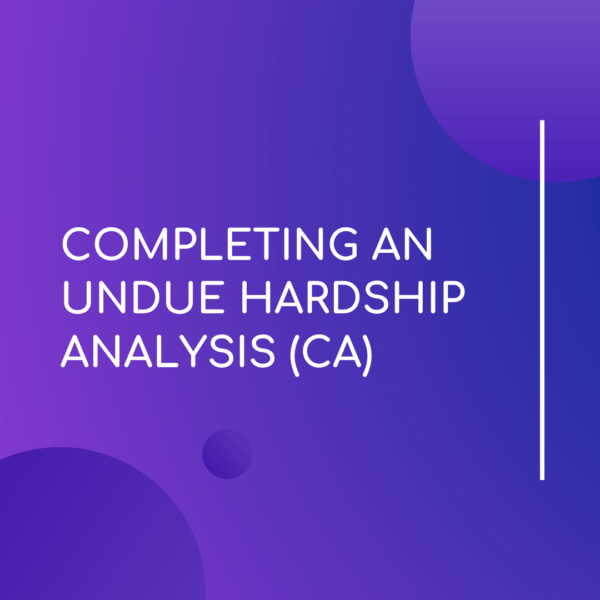 COMPLETING AN UNDUE HARDSHIP ANALYSIS (CA)